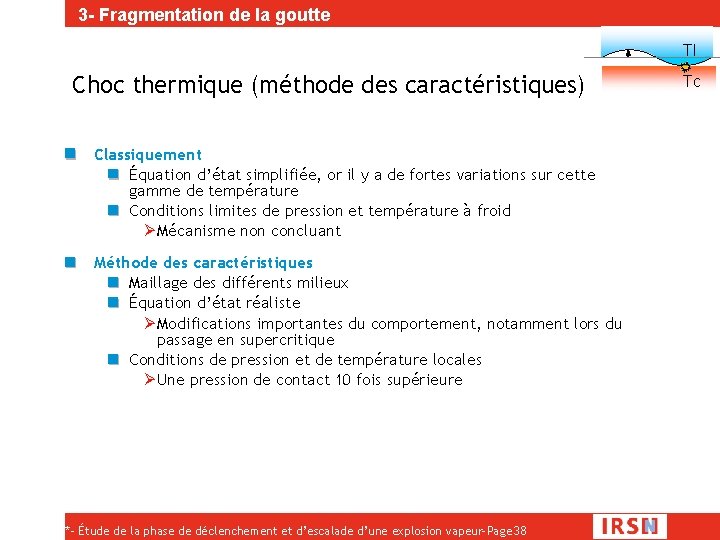 3- Fragmentation de la goutte

Tl
Tc

Choc thermique (méthode des caractéristiques)

Classiquement
Équation d'état simplifiée, or il y a de fortes variations sur cette gamme de température
Conditions limites de pression et température à froid
➢Mécanisme non concluant

Méthode des caractéristiques
Maillage des différents milieux
Équation d'état réaliste
➢Modifications importantes du comportement, notamment lors du passage en supercritique
Conditions de pression et de température locales
➢Une pression de contact 10 fois supérieure

*- Étude de la phase de déclenchement et d'escalade d'une explosion vapeur-Page38

IRSN